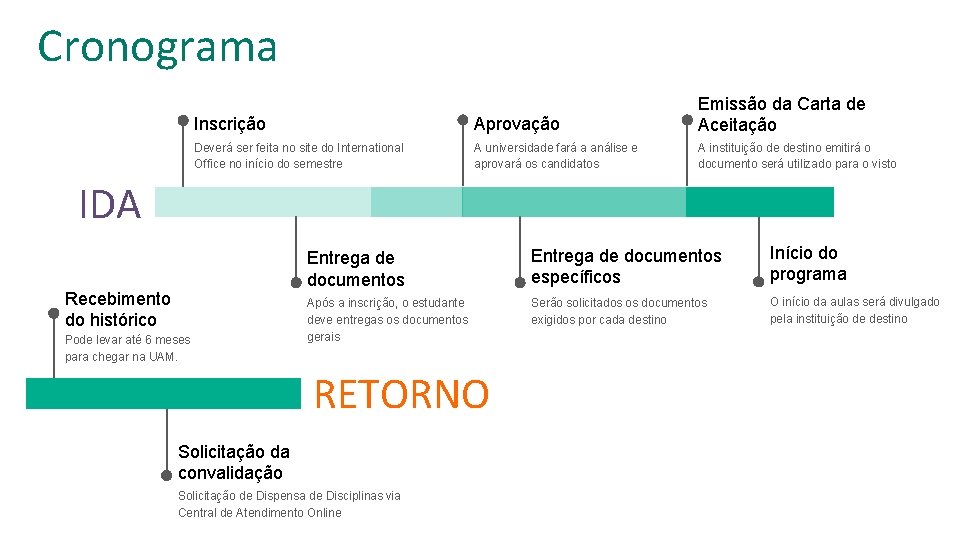 Cronograma

Inscrição
Deverá ser feita no site do International Office no início do semestre

Aprovação
A universidade fará a análise e aprovará os candidatos

Emissão da Carta de Aceitação
A instituição de destino emitirá o documento será utilizado para o visto

IDA

Entrega de documentos
Após a inscrição, o estudante deve entregas os documentos gerais

Entrega de documentos específicos
Serão solicitados os documentos exigidos por cada destino

Início do programa
O início da aulas será divulgado pela instituição de destino

Recebimento do histórico
Pode levar até 6 meses para chegar na UAM.

RETORNO

Solicitação da convalidação
Solicitação de Dispensa de Disciplinas via Central de Atendimento Online